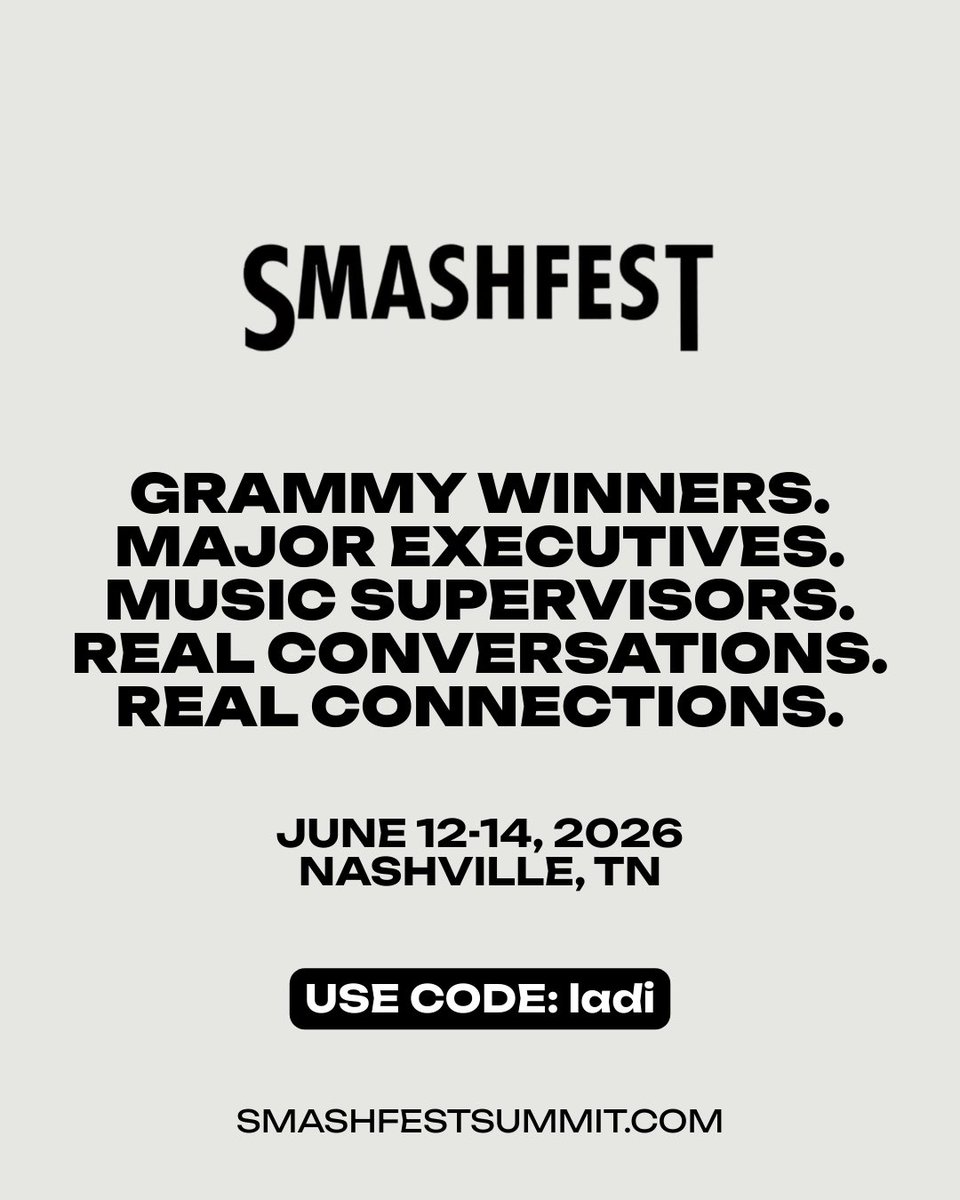 SMASHFEST

GRAMMY WINNERS.
MAJOR EXECUTIVES.
MUSIC SUPERVISORS.
REAL CONVERSATIONS.
REAL CONNECTIONS.

JUNE 12-14, 2026
NASHVILLE, TN

USE CODE: ladi

SMASHFESTSUMMIT.COM